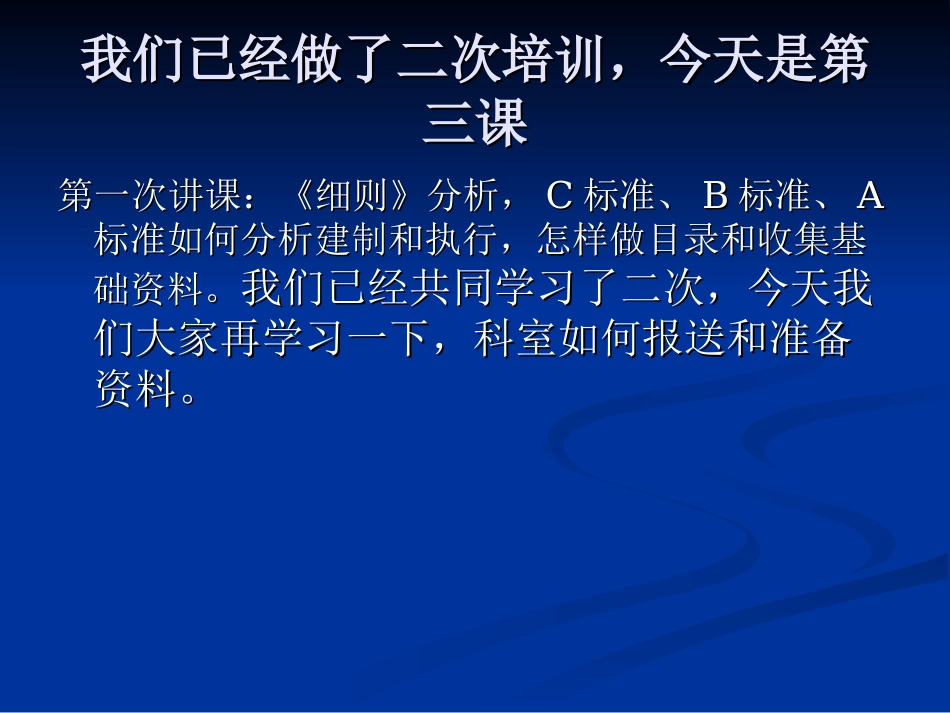 我们已经做了二次培训，今天是第三课

第一次讲课：《细则》分析， C 标准、 B 标准、 A 标准如何分析建制和执行，怎样做目录和收集基础资料。我们已经共同学习了二次，今天我们大家再学习一下，科室如何报送和准备资料。